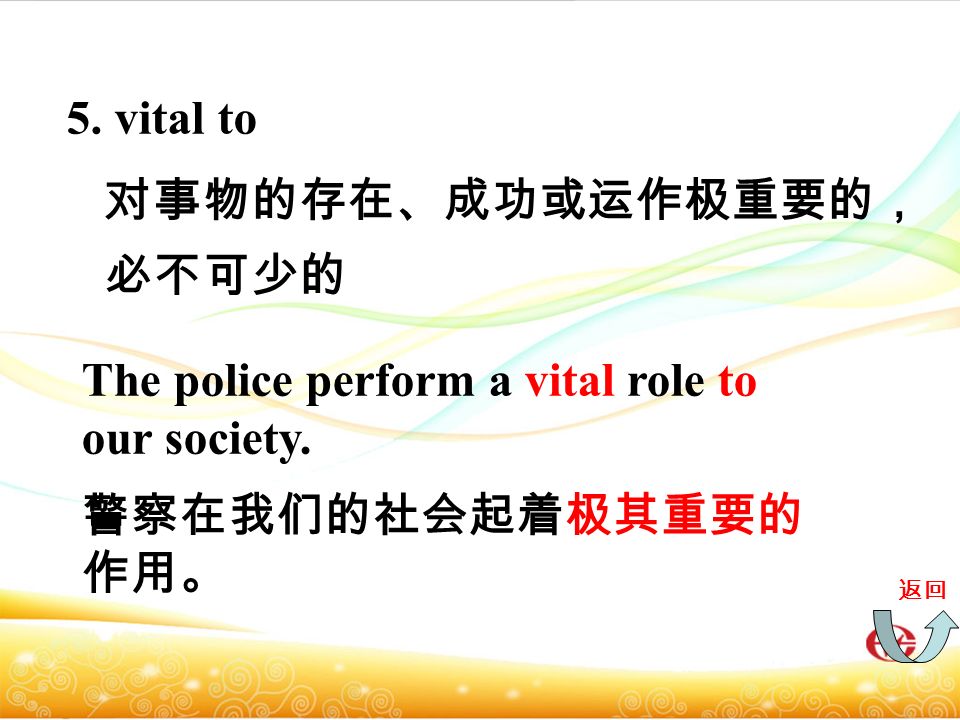 5. vital to

对事物的存在、成功或运作极重要的，必不可少的

The police perform a vital role to our society.

警察在我们的社会起着极其重要的作用。

返回